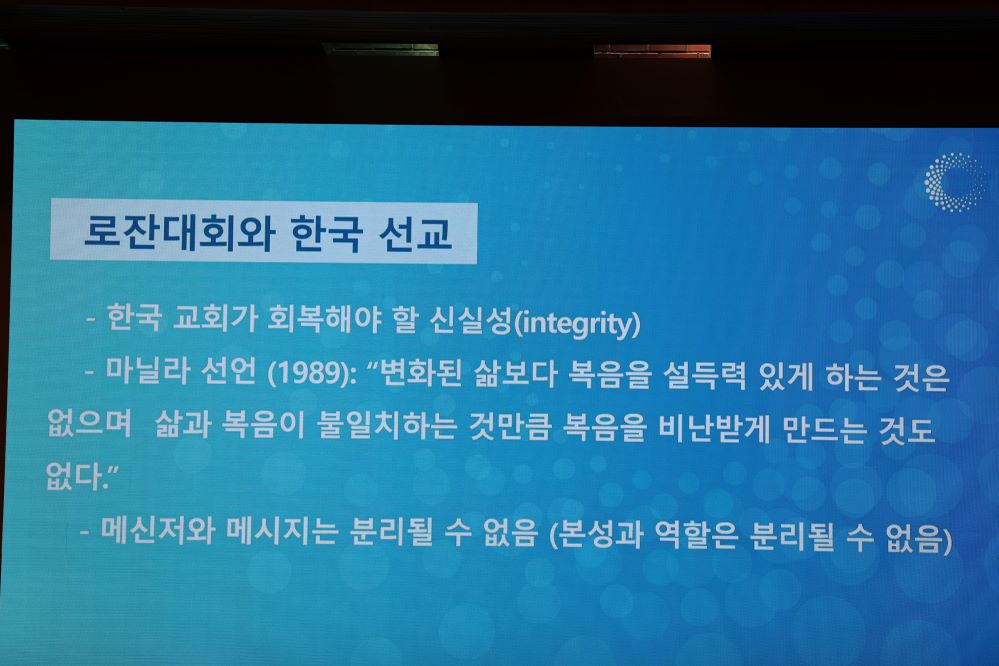 로잔대회와 한국 선교

- 한국 교회가 회복해야 할 신실성(integrity)

- 마닐라 선언 (1989): "변화된 삶보다 복음을 설득력 있게 하는 것은 없으며 삶과 복음이 불일치하는 것만큼 복음을 비난받게 만드는 것도 없다."

- 메신저와 메시지는 분리될 수 없음 (본성과 역할은 분리될 수 없음)